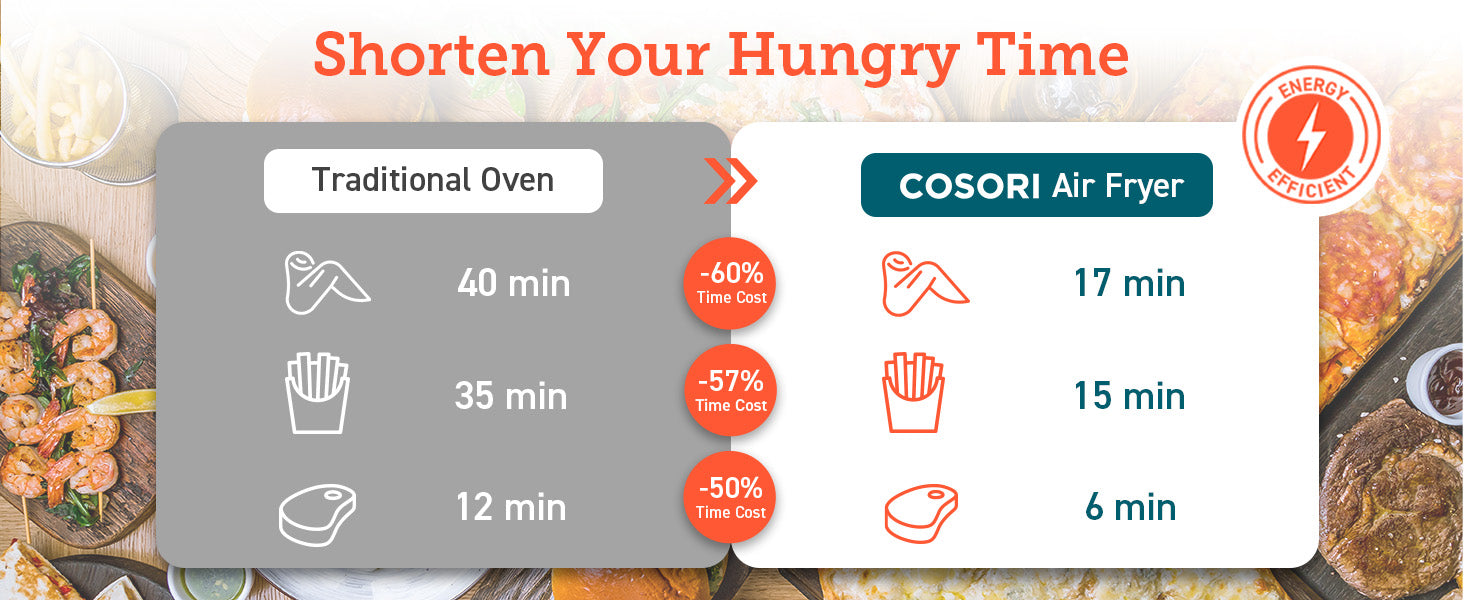 Shorten Your Hungry Time

ENERGY EFFICIENT

Traditional Oven

40 min

35 min

12 min

-60% Time Cost

-57% Time Cost

-50% Time Cost

COSORI Air Fryer

17 min

15 min

6 min